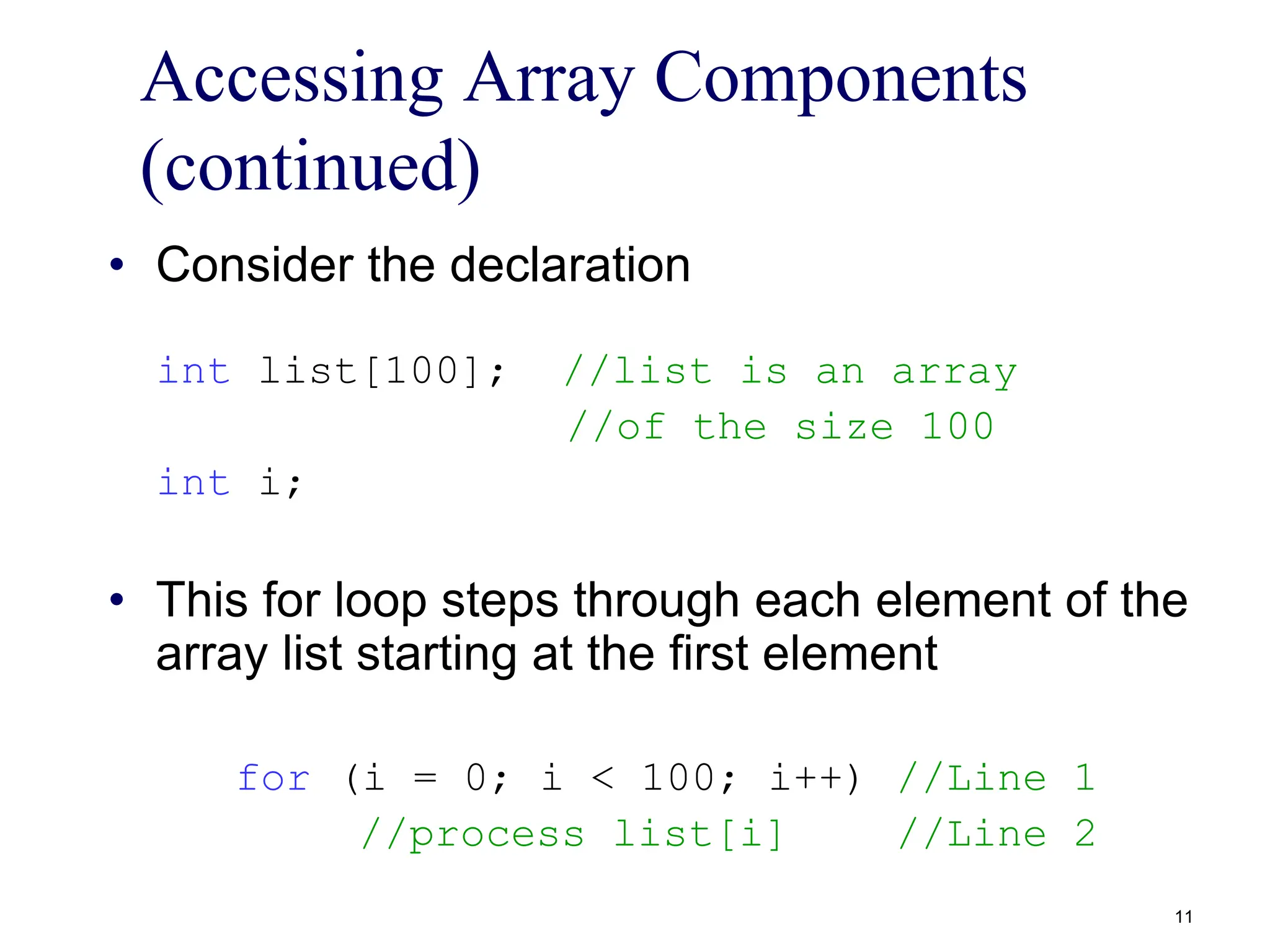 Accessing Array Components (continued)

• Consider the declaration

int list[100];  //list is an array
                //of the size 100
int i;

• This for loop steps through each element of the array list starting at the first element

for (i = 0; i < 100; i++) //Line 1
    //process list[i]      //Line 2

11